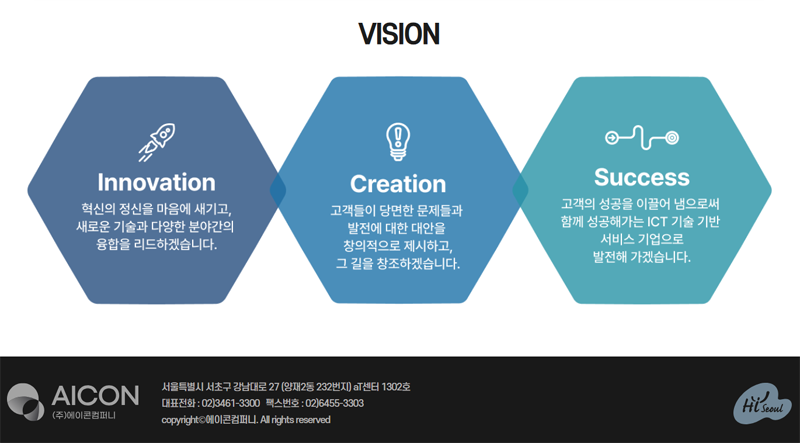 VISION

Innovation

혁신의 정신을 마음에 새기고, 새로운 기술과 다양한 분야간의 융합을 리드하겠습니다.

Creation

고객들이 당면한 문제들과 발전에 대한 대안을 창의적으로 제시하고, 그 길을 창조하겠습니다.

Success

고객의 성공을 이끌어 냄으로써 함께 성공해가는 ICT 기술 기반 서비스 기업으로 발전해 가겠습니다.

AICON
(주)에이콘컴퍼니

서울특별시 서초구 강남대로 27 (양재2동 232번지) aT센터 1302호
대표전화 : 02)3461-3300 팩스번호 : 02)6455-3303
copyright©에이콘컴퍼니. All rights reserved

Hi Seoul